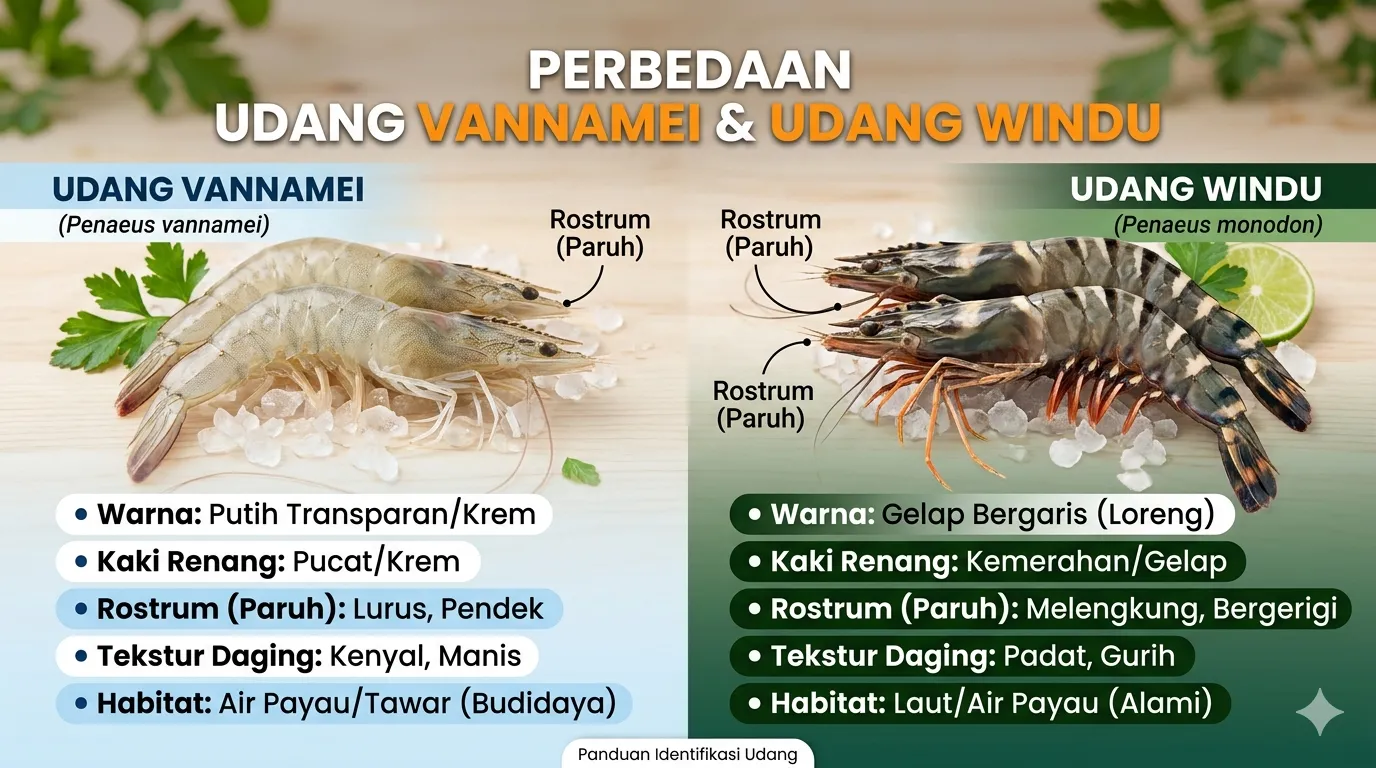 PERBEDAAN
UDANG VANNAMEI & UDANG WINDU

UDANG VANNAMEI
(Penaeus vannamei)

Rostrum (Paruh)

• Warna: Putih Transparan/Krem
• Kaki Renang: Pucat/Krem
• Rostrum (Paruh): Lurus, Pendek
• Tekstur Daging: Kenyal, Manis
• Habitat: Air Payau/Tawar (Budidaya)

UDANG WINDU
(Penaeus monodon)

Rostrum (Paruh)

Rostrum (Paruh)

• Warna: Gelap Bergaris (Loreng)
• Kaki Renang: Kemerahan/Gelap
• Rostrum (Paruh): Melengkung, Bergerigi
• Tekstur Daging: Padat, Gurih
• Habitat: Laut/Air Payau (Alami)

Panduan Identifikasi Udang